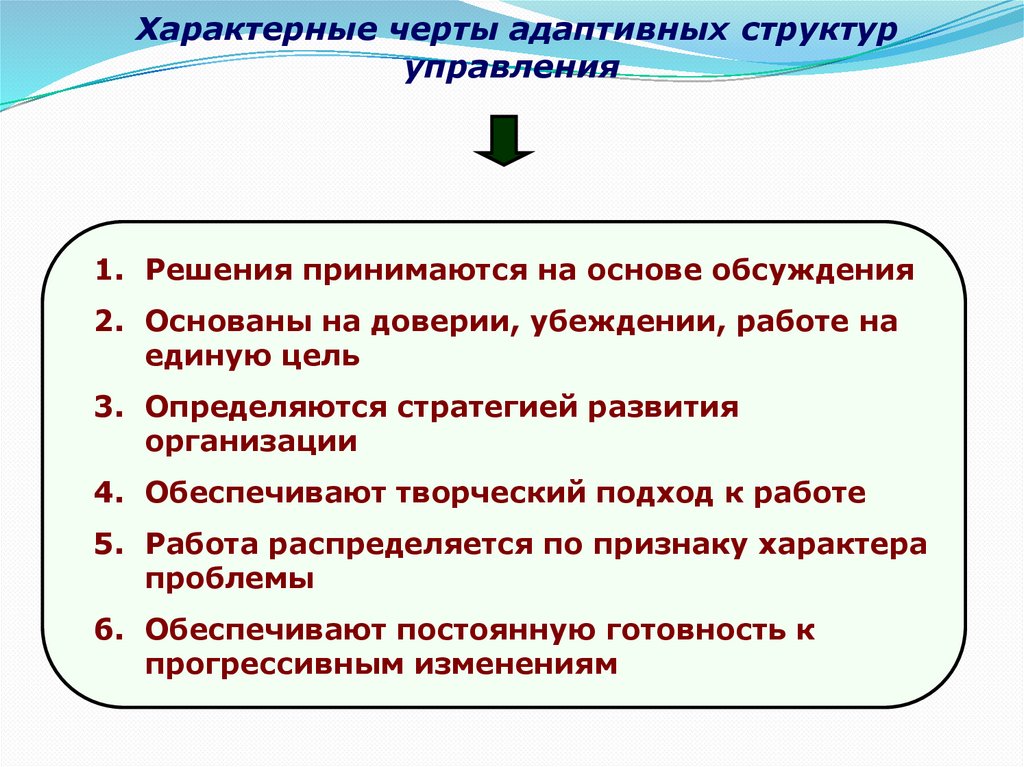 Характерные черты адаптивных структур управления

1. Решения принимаются на основе обсуждения
2. Основаны на доверии, убеждении, работе на единую цель
3. Определяются стратегией развития организации
4. Обеспечивают творческий подход к работе
5. Работа распределяется по признаку характера проблемы
6. Обеспечивают постоянную готовность к прогрессивным изменениям